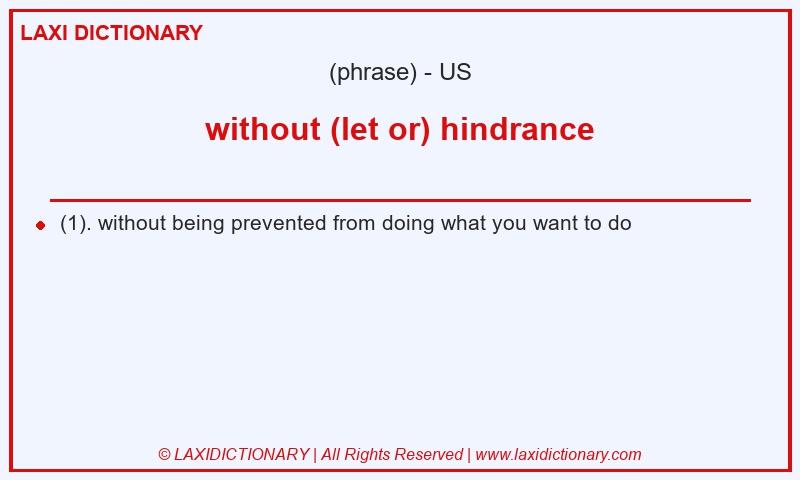 LAXI DICTIONARY

(phrase) - US

without (let or) hindrance

(1). without being prevented from doing what you want to do

© LAXIDICTIONARY | All Rights Reserved | www.laxidictionary.com